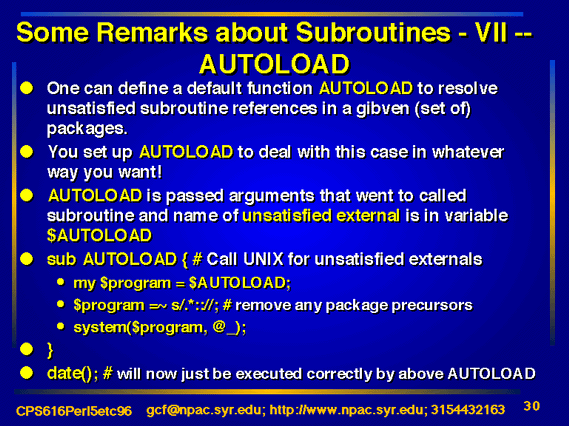 Some Remarks about Subroutines - VII -- AUTOLOAD

- One can define a default function AUTOLOAD to resolve unsatisfied subroutine references in a gibven (set of) packages.
- You set up AUTOLOAD to deal with this case in whatever way you want!
- AUTOLOAD is passed arguments that went to called subroutine and name of unsatisfied external is in variable $AUTOLOAD
- sub AUTOLOAD { # Call UNIX for unsatisfied externals
  - my $program = $AUTOLOAD;
  - $program =~ s/.*:://; # remove any package precursors
  - system($program, @_);
- }
- date(); # will now just be executed correctly by above AUTOLOAD

CPS616Perl5etc96 gcf@npac.syr.edu; http://www.npac.syr.edu; 3154432163 30